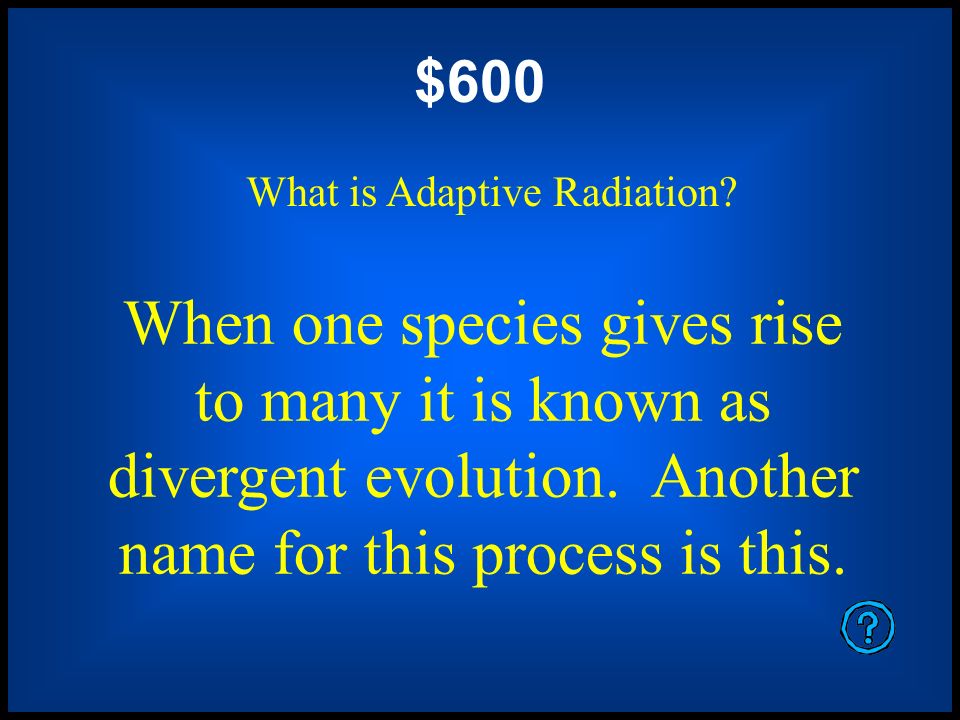 $600

What is Adaptive Radiation?

When one species gives rise to many it is known as divergent evolution. Another name for this process is this.

?